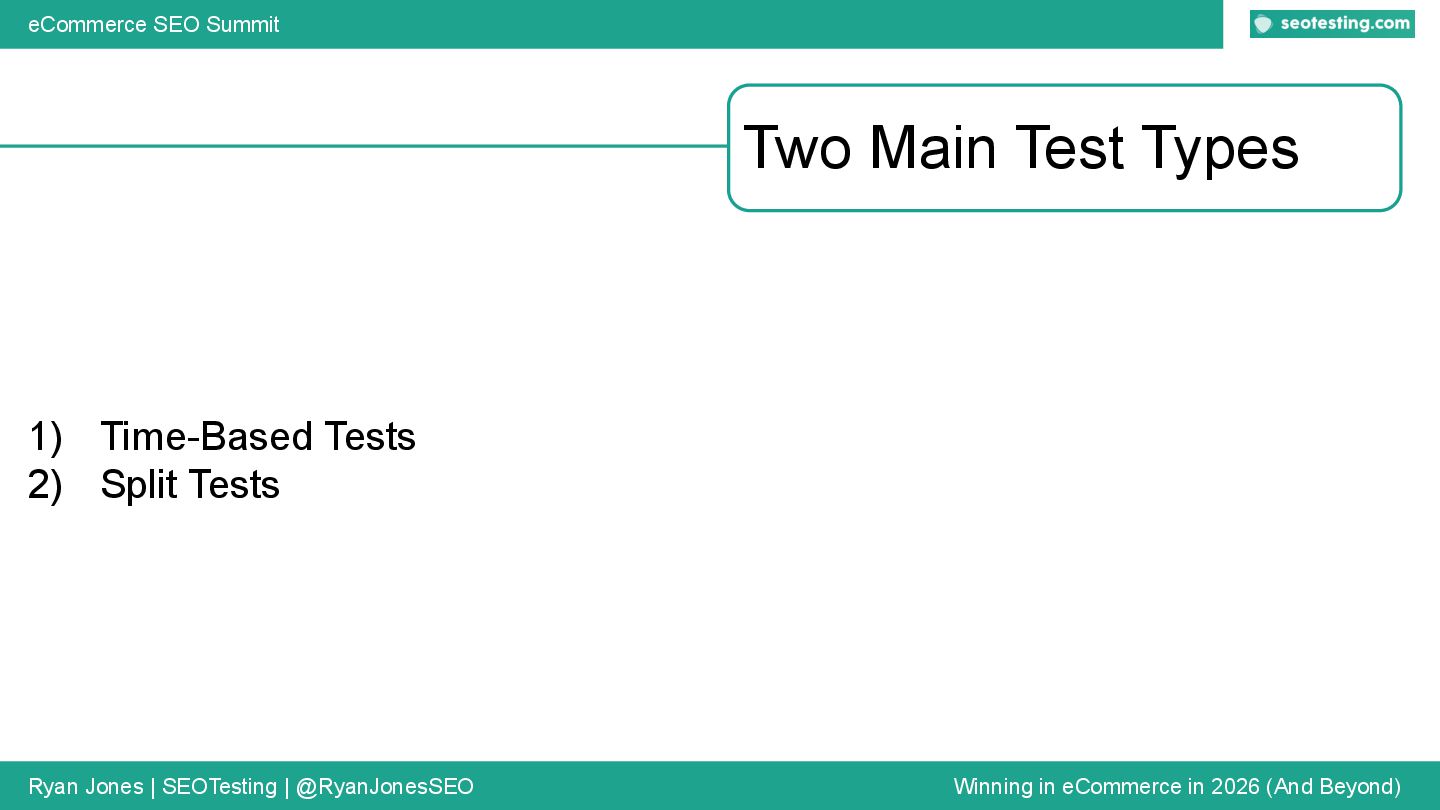 eCommerce SEO Summit

seotesting.com

Two Main Test Types

1) Time-Based Tests
2) Split Tests

Ryan Jones | SEOTesting | @RyanJonesSEO

Winning in eCommerce in 2026 (And Beyond)